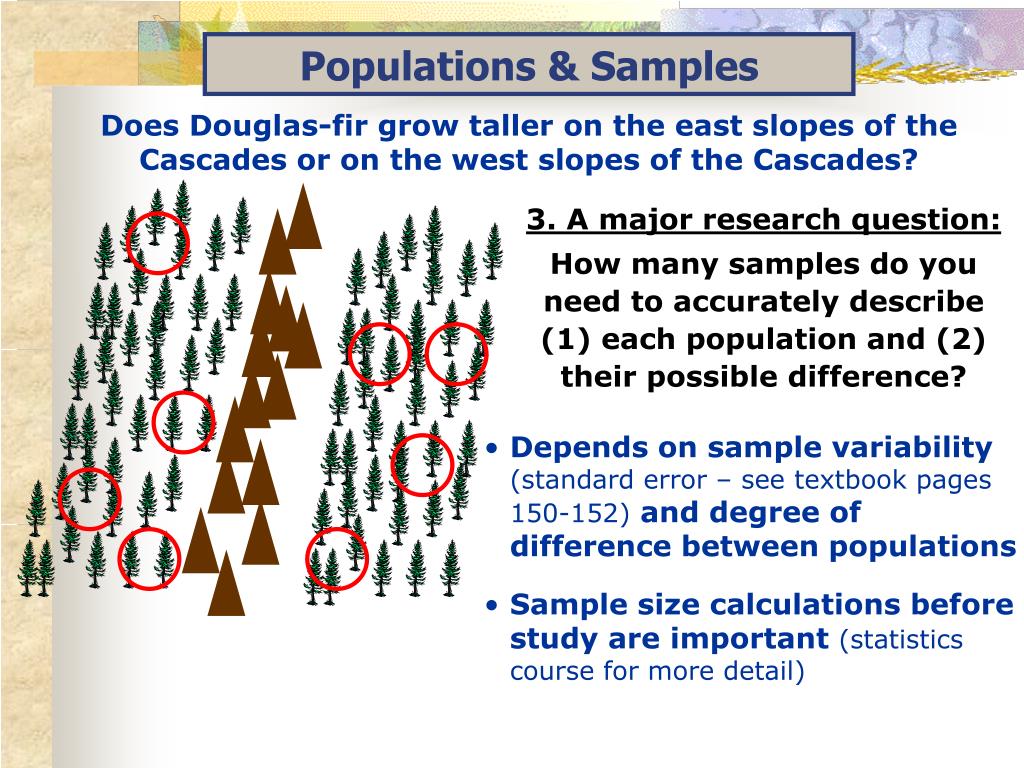 Populations & Samples

Does Douglas-fir grow taller on the east slopes of the Cascades or on the west slopes of the Cascades?

3. A major research question:

How many samples do you need to accurately describe (1) each population and (2) their possible difference?

• Depends on sample variability (standard error – see textbook pages 150-152) and degree of difference between populations

• Sample size calculations before study are important (statistics course for more detail)